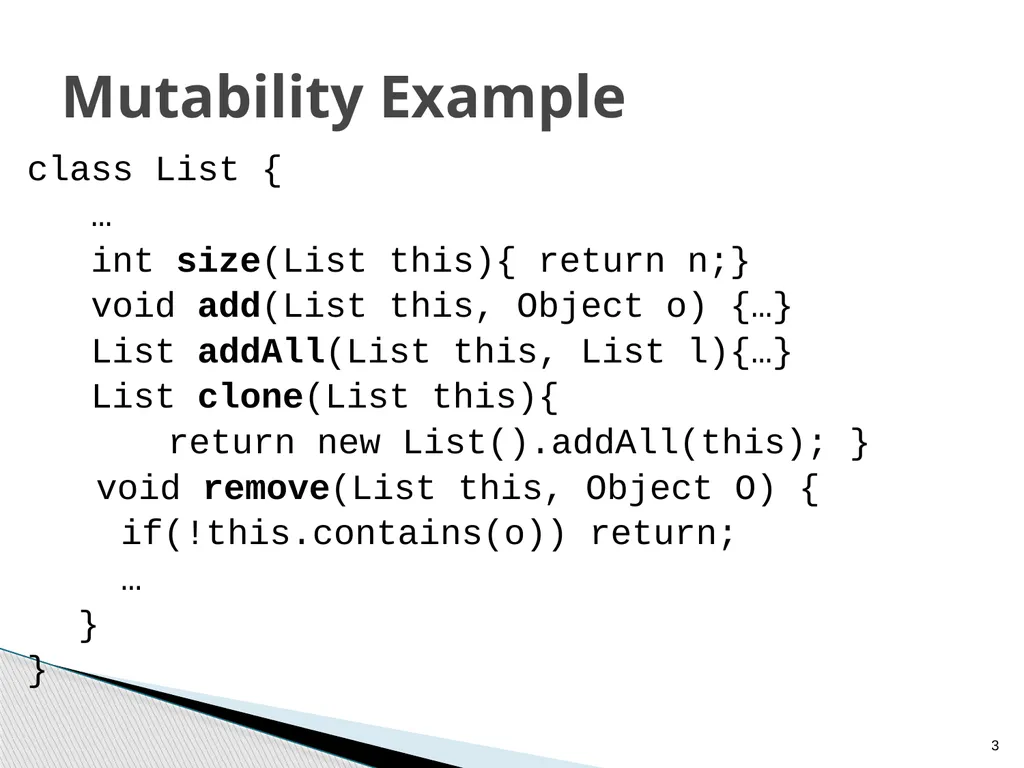 Mutability Example

class List {
 …
 int size(List this){ return n;}
 void add(List this, Object o) {…}
 List addAll(List this, List l){…}
 List clone(List this){
 return new List().addAll(this); }
 void remove(List this, Object O) {
 if(!this.contains(o)) return;
 …
 }
}

3